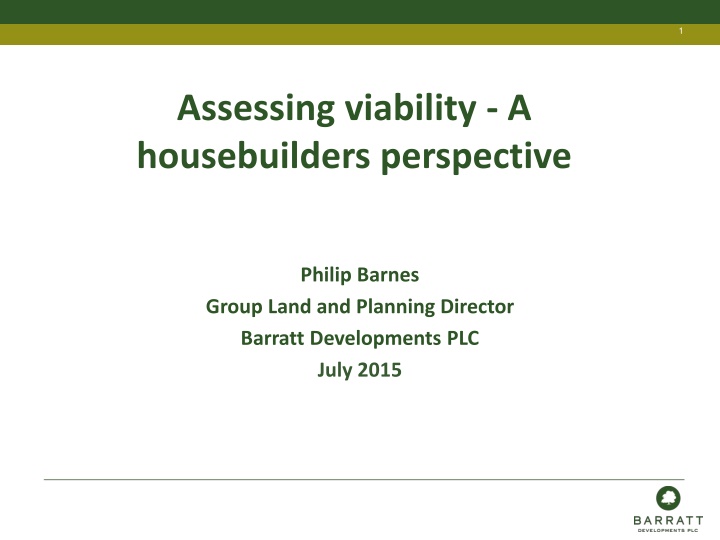 1

Assessing viability - A housebuilders perspective

Philip Barnes
Group Land and Planning Director
Barratt Developments PLC
July 2015

BARRATT
DEVELOPMENTS PLC